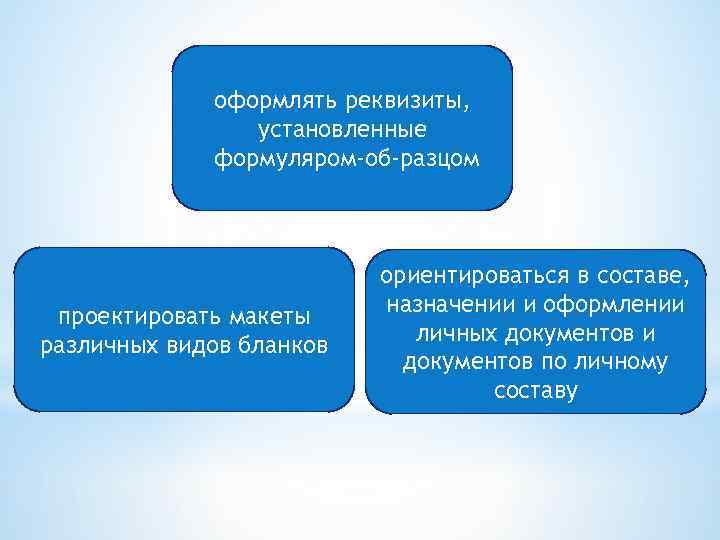 оформлять реквизиты, установленные формуляром-об-разцом

проектировать макеты различных видов бланков

ориентироваться в составе, назначении и оформлении личных документов и документов по личному составу